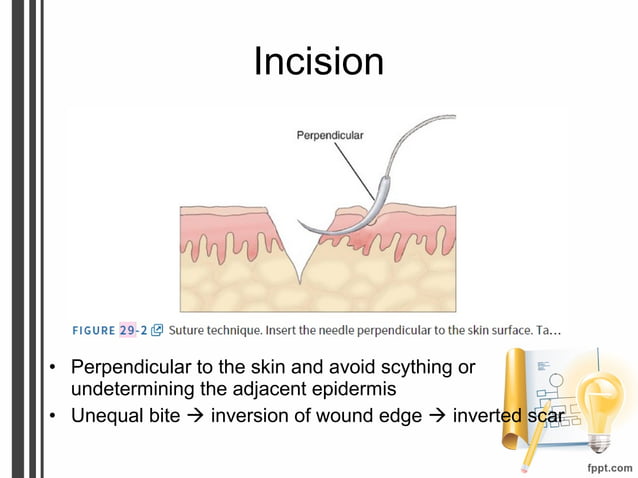 Incision

Perpendicular

FIGURE 29-2 Suture technique. Insert the needle perpendicular to the skin surface. Ta…

• Perpendicular to the skin and avoid scything or undetermining the adjacent epidermis
• Unequal bite → inversion of wound edge → inverted scar

fppt.com